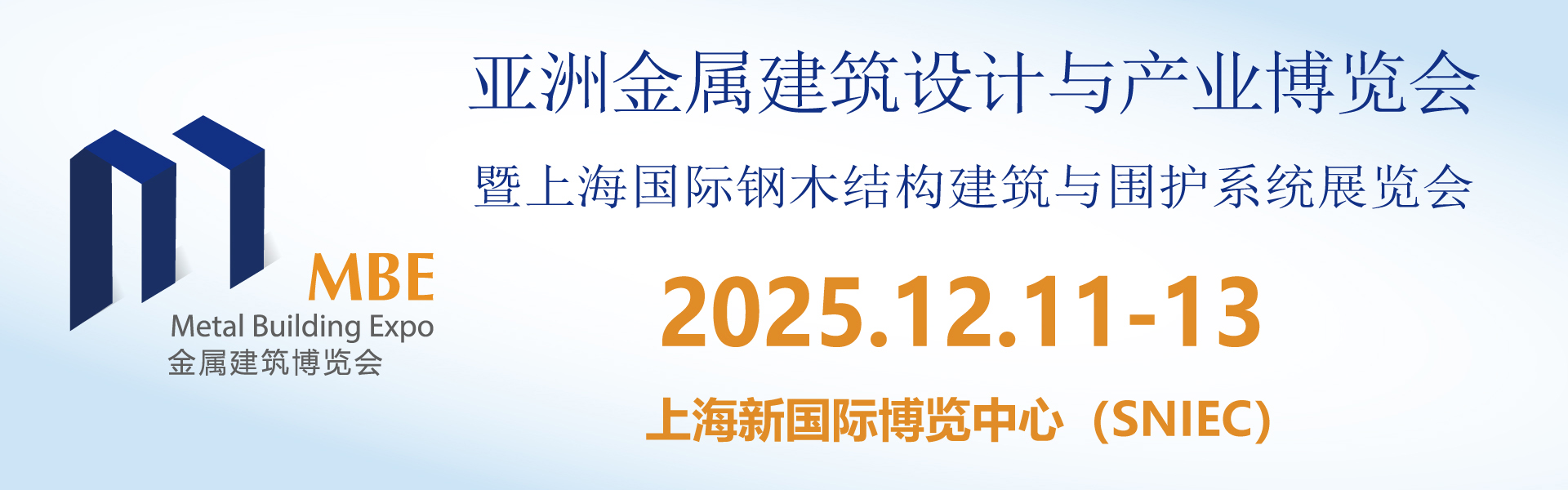 MBE
Metal Building Expo
金属建筑博览会

亚洲金属建筑设计与产业博览会
暨上海国际钢木结构建筑与围护系统展览会

2025.12.11-13

上海新国际博览中心（SNIEC)